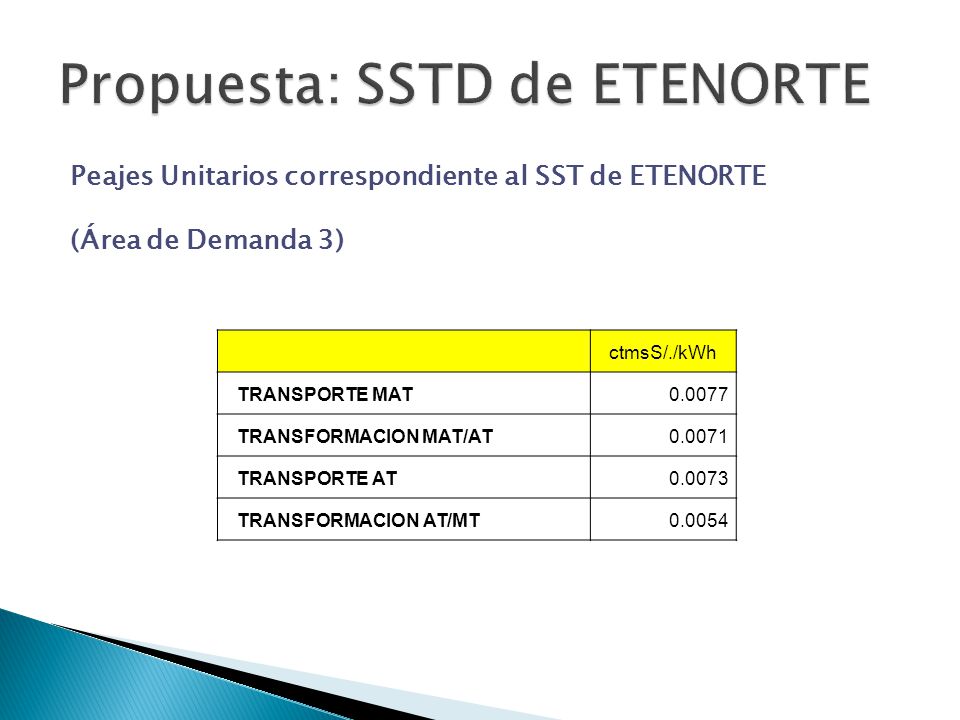 Propuesta: SSTD de ETENORTE

Peajes Unitarios correspondiente al SST de ETENORTE

(Área de Demanda 3)

| | ctmsS/./kWh |
|---|---|
| TRANSPORTE MAT | 0.0077 |
| TRANSFORMACION MAT/AT | 0.0071 |
| TRANSPORTE AT | 0.0073 |
| TRANSFORMACION AT/MT | 0.0054 |